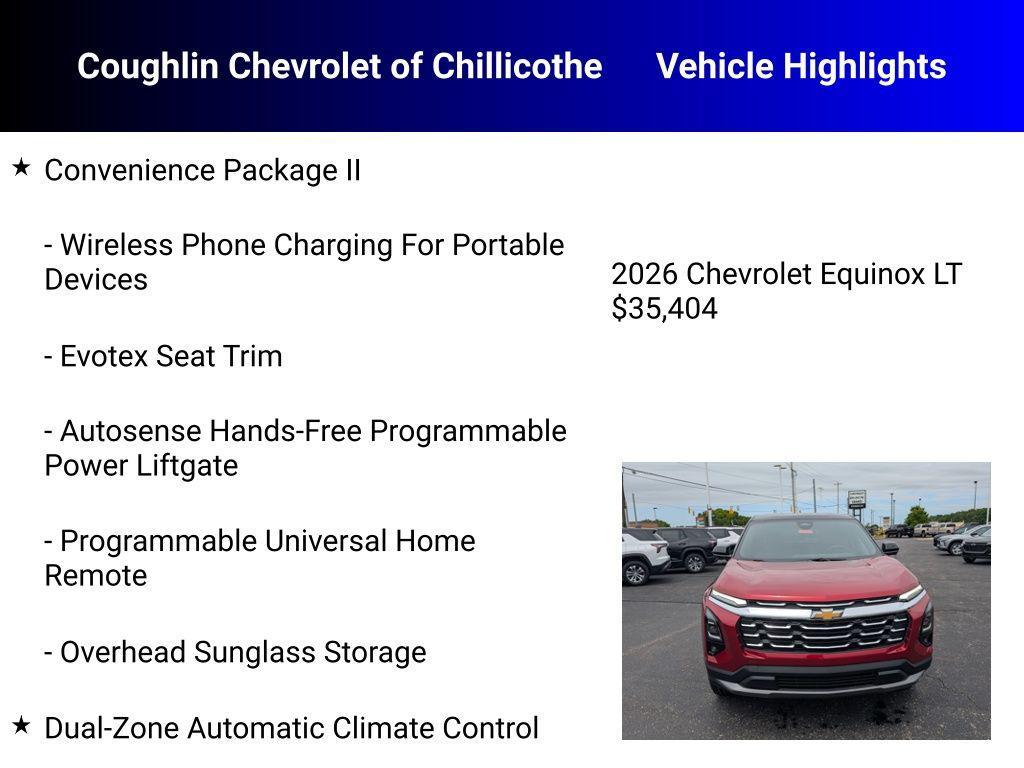 Coughlin Chevrolet of Chillicothe Vehicle Highlights

★ Convenience Package II

- Wireless Phone Charging For Portable Devices

- Evotex Seat Trim

- Autosense Hands-Free Programmable Power Liftgate

- Programmable Universal Home Remote

- Overhead Sunglass Storage

★ Dual-Zone Automatic Climate Control

2026 Chevrolet Equinox LT
$35,404